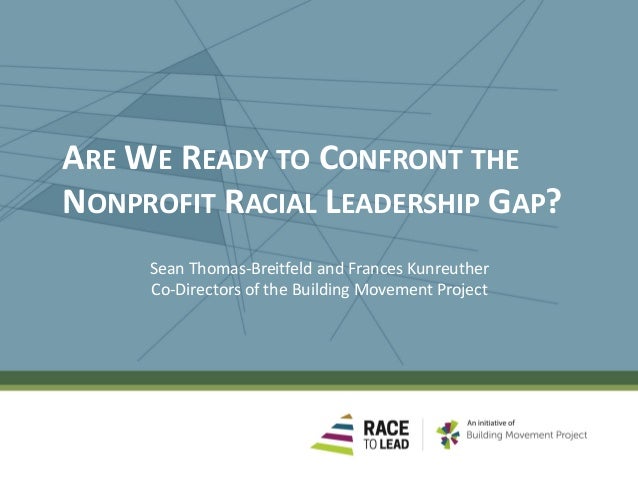 ARE WE READY TO CONFRONT THE NONPROFIT RACIAL LEADERSHIP GAP?

Sean Thomas-Breitfeld and Frances Kunreuther
Co-Directors of the Building Movement Project

RACE TO LEAD

An initiative of
Building Movement Project